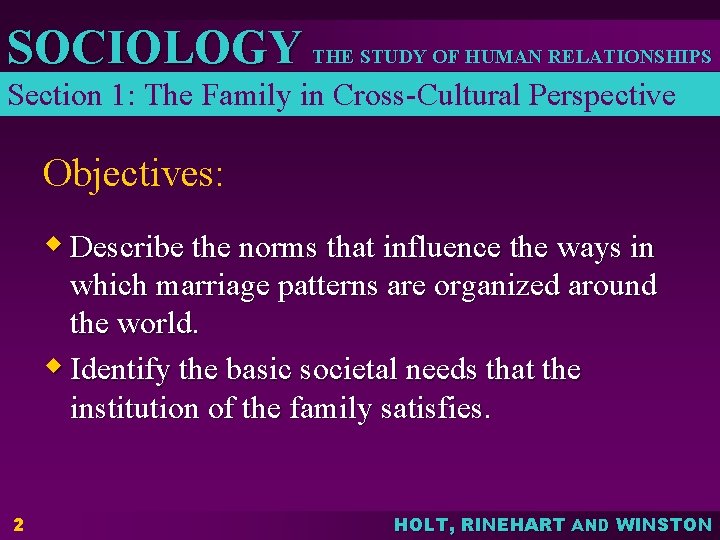 SOCIOLOGY THE STUDY OF HUMAN RELATIONSHIPS

Section 1: The Family in Cross-Cultural Perspective

Objectives:

◆ Describe the norms that influence the ways in which marriage patterns are organized around the world.

◆ Identify the basic societal needs that the institution of the family satisfies.

2

HOLT, RINEHART AND WINSTON